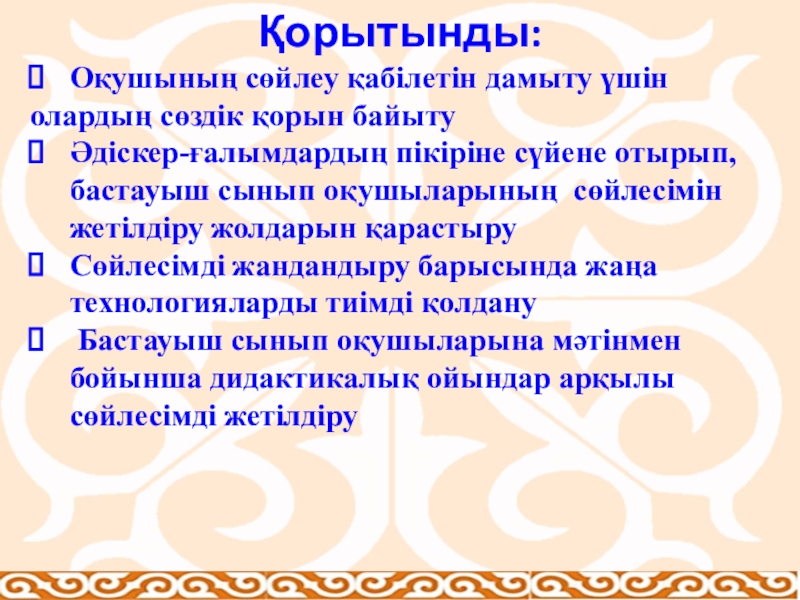 Қорытынды:

 Оқушының сөйлеу қабілетін дамыту үшін олардың сөздік қорын байыту

 Әдіскер-ғалымдардың пікіріне сүйене отырып, бастауыш сынып оқушыларының сөйлесімін жетілдіру жолдарын қарастыру

 Сөйлесімді жандандыру барысында жаңа технологияларды тиімді қолдану

 Бастауыш сынып оқушыларына мәтінмен бойынша дидактикалық ойындар арқылы сөйлесімді жетілдіру